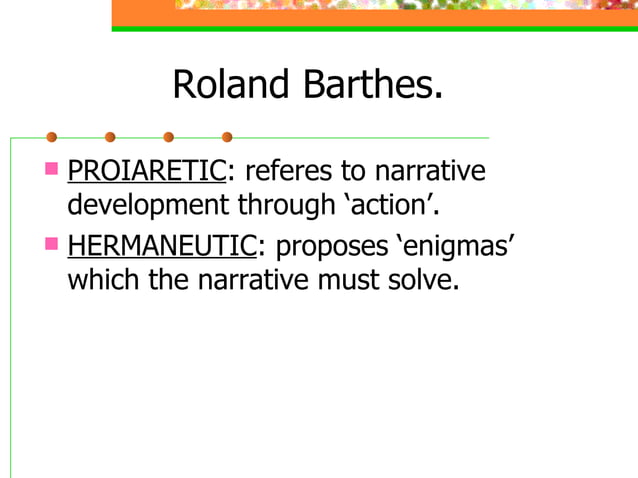 Roland Barthes.

PROIARETIC: referes to narrative development through ‘action’.

HERMANEUTIC: proposes ‘enigmas’ which the narrative must solve.